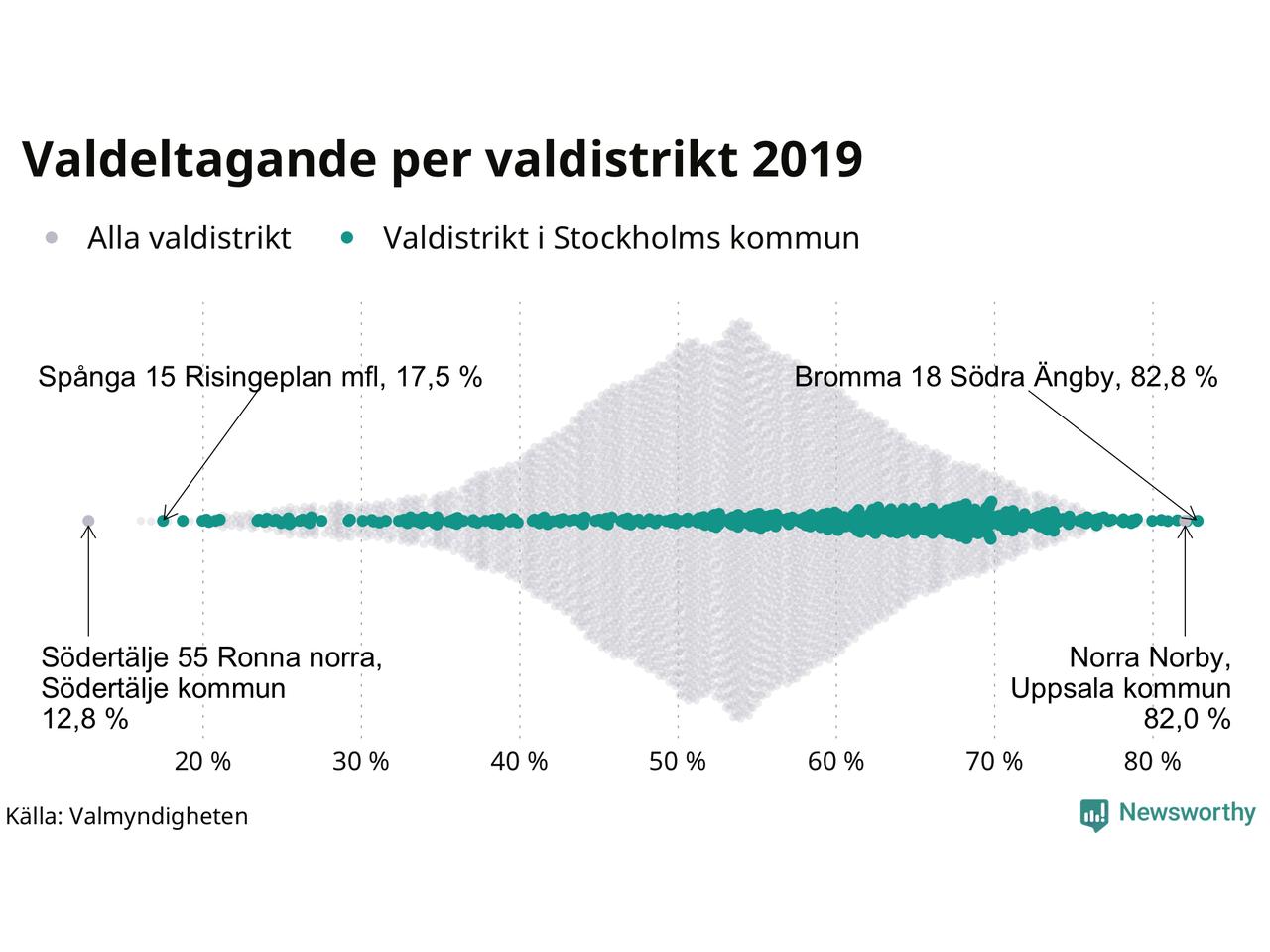 Valdeltagande per valdistrikt 2019

Alla valdistrikt
Valdistrikt i Stockholms kommun

Spånga 15 Risingeplan mfl, 17,5 %

Bromma 18 Södra Ängby, 82,8 %

Södertälje 55 Ronna norra, Södertälje kommun 12,8 %

Norra Norby, Uppsala kommun 82,0 %

20 % 30 % 40 % 50 % 60 % 70 % 80 %

Källa: Valmyndigheten

Newsworthy